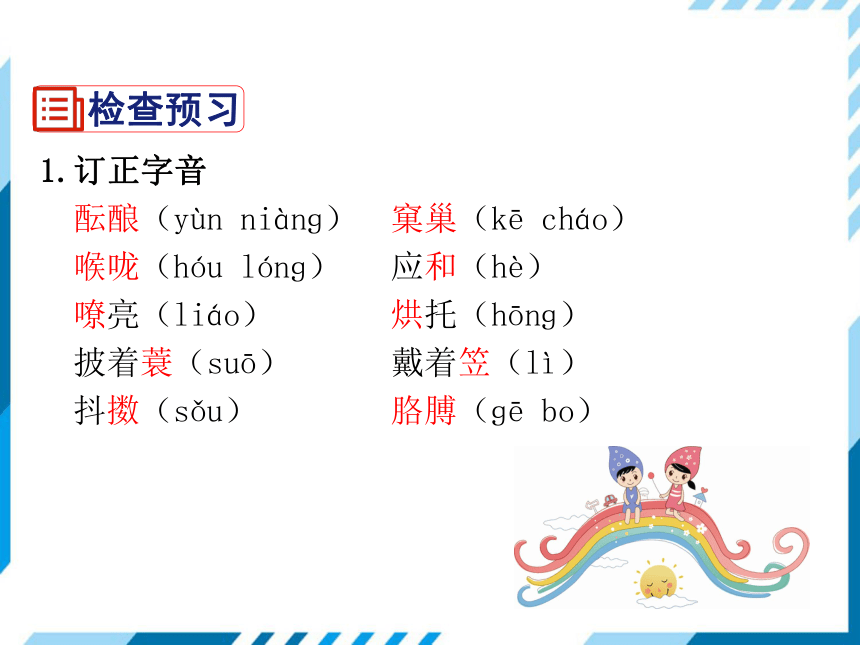 检查预习

1. 订正字音

酝酿（yùn niàng）

喉咙（hóu lóng）

嘹亮（liáo）

披着蓑（suō）

抖擞（sǒu）

窠巢（kē cháo）

应和（hè）

烘托（hōng）

戴着笠（lì）

胳膊（gē bo）